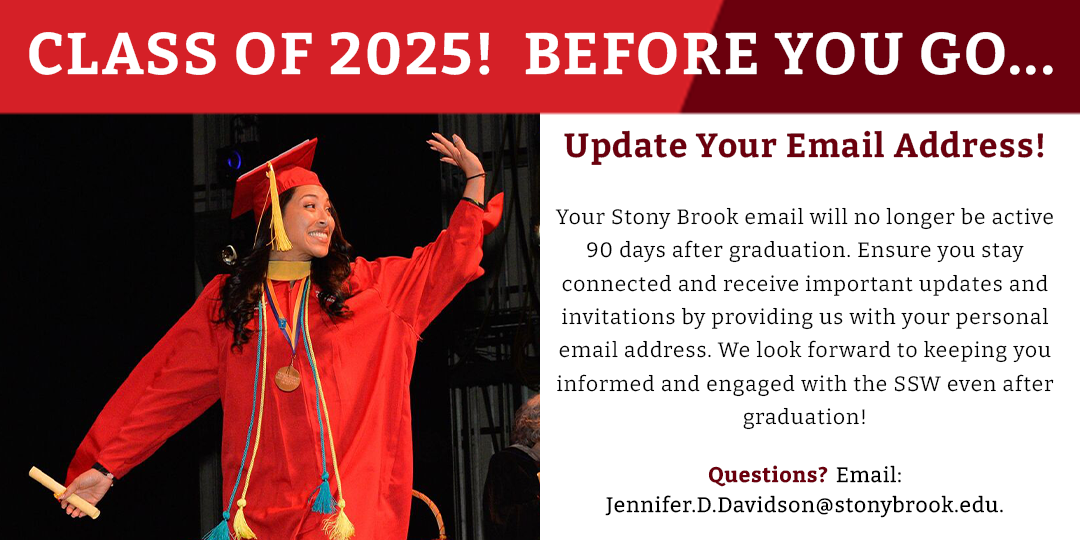 CLASS OF 2025! BEFORE YOU GO...

Update Your Email Address!

Your Stony Brook email will no longer be active 90 days after graduation. Ensure you stay connected and receive important updates and invitations by providing us with your personal email address. We look forward to keeping you informed and engaged with the SSW even after graduation!

Questions? Email: Jennifer.D.Davidson@stonybrook.edu.